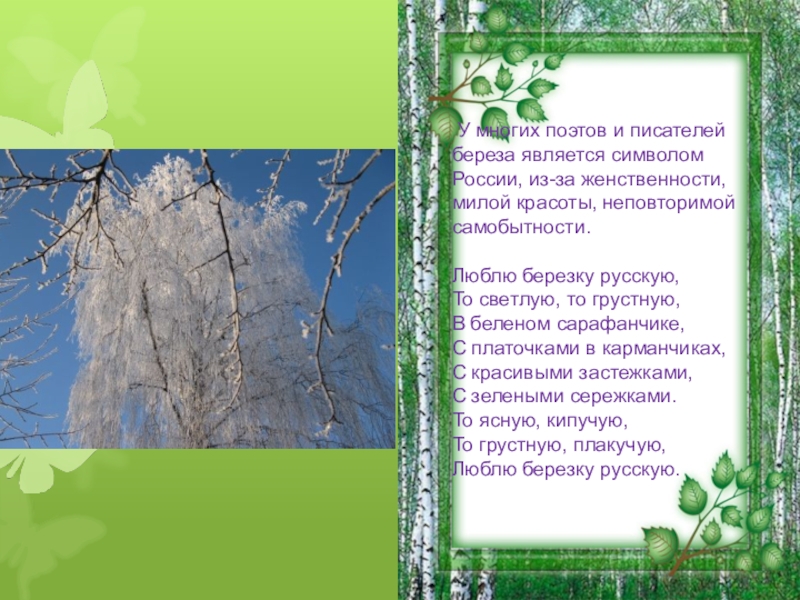 У многих поэтов и писателей береза является символом России, из-за женственности, милой красоты, неповторимой самобытности.

Люблю березку русскую,
То светлую, то грустную,
В беленом сарафанчике,
С платочками в карманчиках,
С красивыми застежками,
С зелеными сережками.
То ясную, кипучую,
То грустную, плакучую,
Люблю березку русскую.